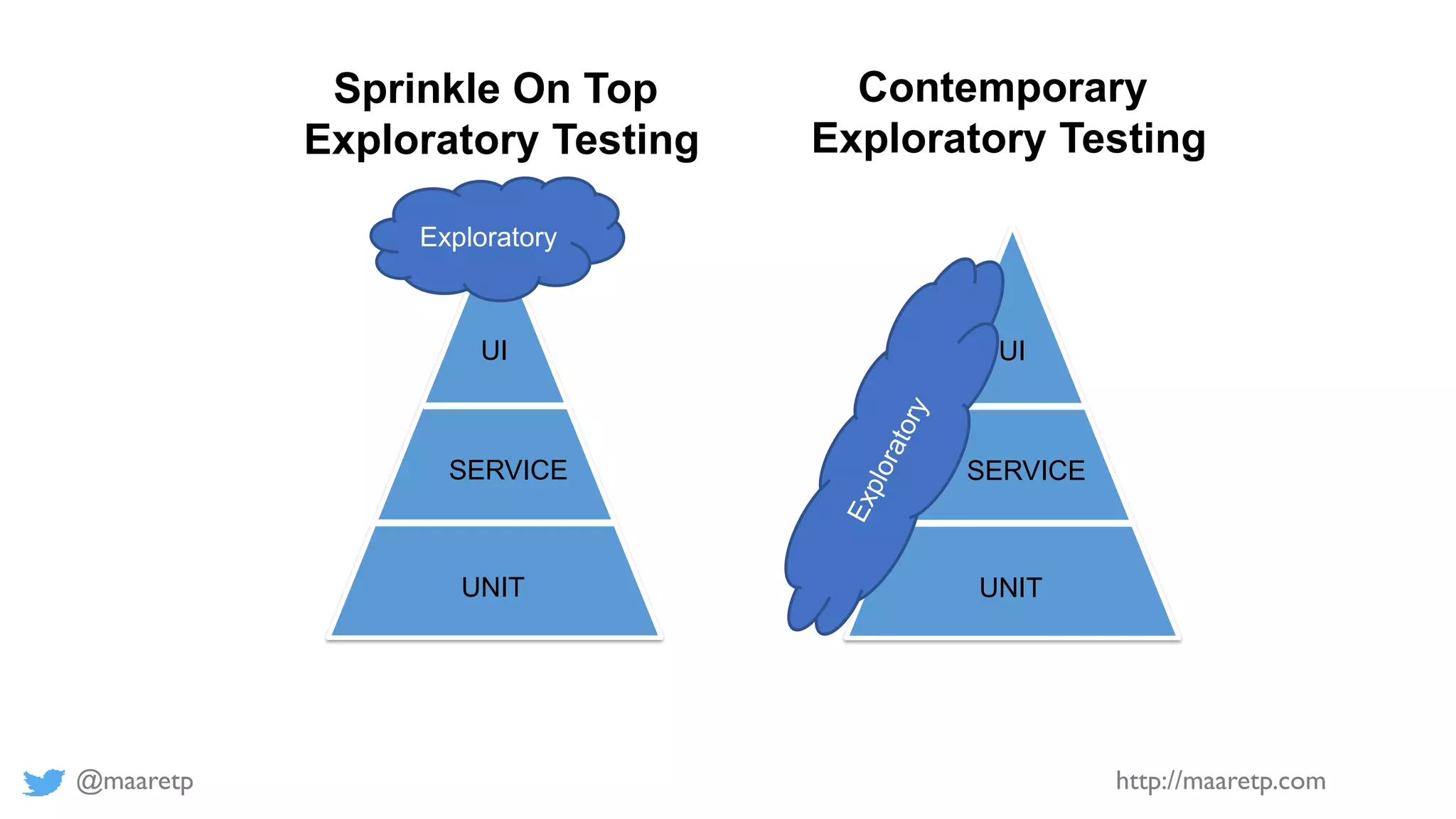 Sprinkle On Top Exploratory Testing

Exploratory

UI

SERVICE

UNIT

Contemporary Exploratory Testing

Exploratory

UI

SERVICE

UNIT

@maaretp

http://maaretp.com